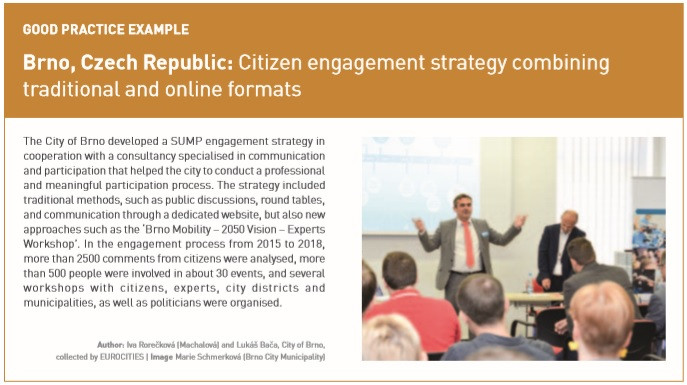 GOOD PRACTICE EXAMPLE

Brno, Czech Republic: Citizen engagement strategy combining traditional and online formats

The City of Brno developed a SUMP engagement strategy in cooperation with a consultancy specialised in communication and participation that helped the city to conduct a professional and meaningful participation process. The strategy included traditional methods, such as public discussions, round tables, and communication through a dedicated website, but also new approaches such as the 'Brno Mobility – 2050 Vision – Experts Workshop'. In the engagement process from 2015 to 2018, more than 2500 comments from citizens were analysed, more than 500 people were involved in about 30 events, and several workshops with citizens, experts, city districts and municipalities, as well as politicians were organised.

Author: Iva Rorečková (Machalová) and Lukáš Bača, City of Brno, collected by EUROCITIES | Image Marie Schmerková (Brno City Municipality)